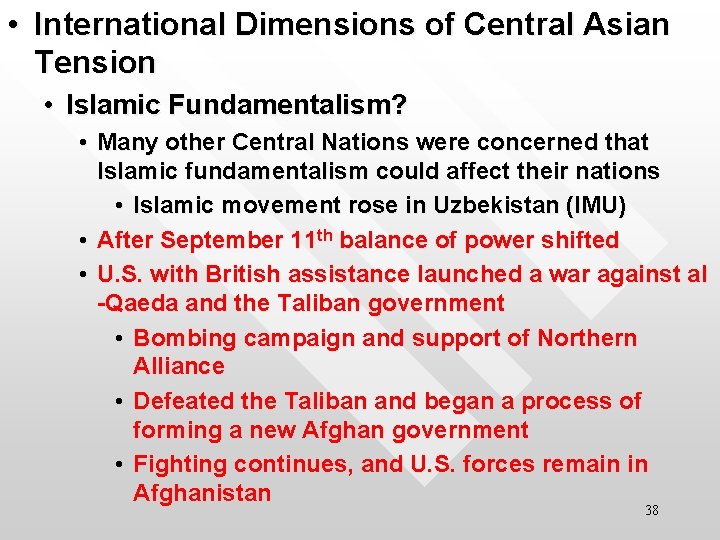 • International Dimensions of Central Asian Tension

• Islamic Fundamentalism?

• Many other Central Nations were concerned that Islamic fundamentalism could affect their nations

• Islamic movement rose in Uzbekistan (IMU)

• After September 11$^{th}$ balance of power shifted

• U.S. with British assistance launched a war against al -Qaeda and the Taliban government

• Bombing campaign and support of Northern Alliance

• Defeated the Taliban and began a process of forming a new Afghan government

• Fighting continues, and U.S. forces remain in Afghanistan

38